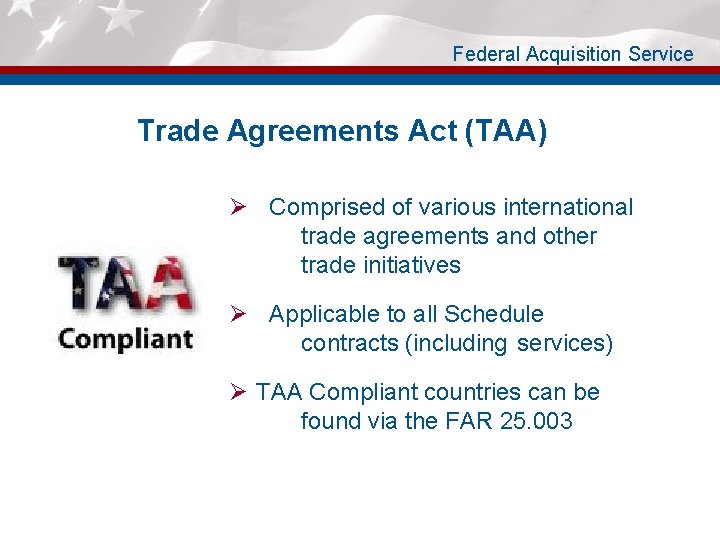 Federal Acquisition Service

Trade Agreements Act (TAA)

TAA
Compliant

➢ Comprised of various international trade agreements and other trade initiatives

➢ Applicable to all Schedule contracts (including services)

➢ TAA Compliant countries can be found via the FAR 25.003